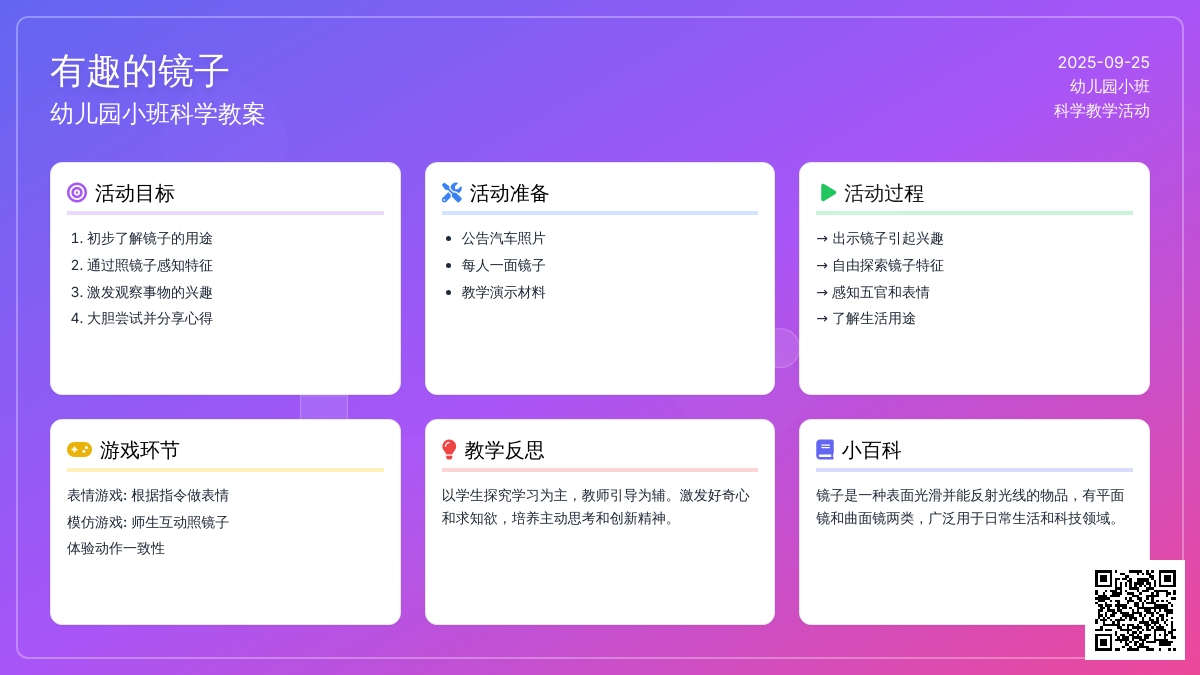 有趣的镜子
幼儿园小班科学教案

2025-09-25
幼儿园小班
科学教学活动

活动目标

1. 初步了解镜子的用途
2. 通过照镜子感知特征
3. 激发观察事物的兴趣
4. 大胆尝试并分享心得

活动准备

- 公告汽车照片
- 每人一面镜子
- 教学演示材料

活动过程

→ 出示镜子引起兴趣
→ 自由探索镜子特征
→ 感知五官和表情
→ 了解生活用途

游戏环节

表情游戏: 根据指令做表情
模仿游戏: 师生互动照镜子
体验动作一致性

教学反思

以学生探究学习为主，教师引导为辅。激发好奇心和求知欲，培养主动思考和创新精神。

小百科

镜子是一种表面光滑并能反射光线的物品，有平面镜和曲面镜两类，广泛用于日常生活和科技领域。